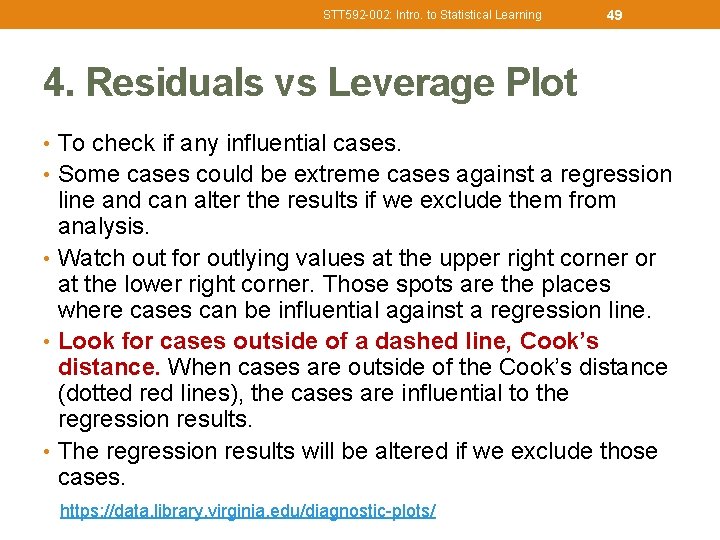 STT592-002: Intro. to Statistical Learning 49

4. Residuals vs Leverage Plot

• To check if any influential cases.
• Some cases could be extreme cases against a regression line and can alter the results if we exclude them from analysis.
• Watch out for outlying values at the upper right corner or at the lower right corner. Those spots are the places where cases can be influential against a regression line.
• Look for cases outside of a dashed line, Cook's distance. When cases are outside of the Cook's distance (dotted red lines), the cases are influential to the regression results.
• The regression results will be altered if we exclude those cases.

https://data.library.virginia.edu/diagnostic-plots/